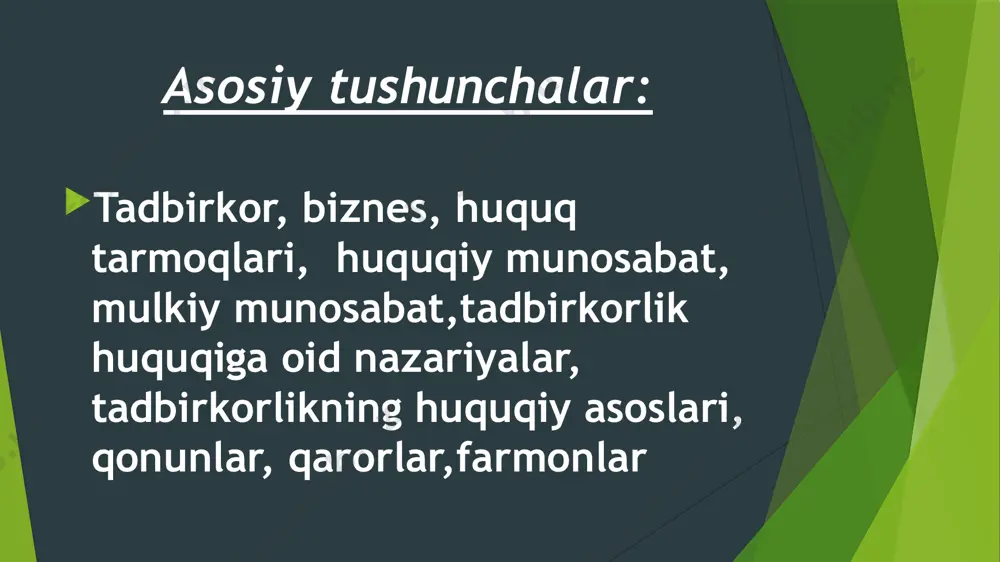 Asosiy tushunchalar:

Tadbirkor, biznes, huquq tarmoqlari, huquqiy munosabat, mulkiy munosabat,tadbirkorlik huquqiga oid nazariyalar, tadbirkorlikning huquqiy asoslari, qonunlar, qarorlar,farmonlar